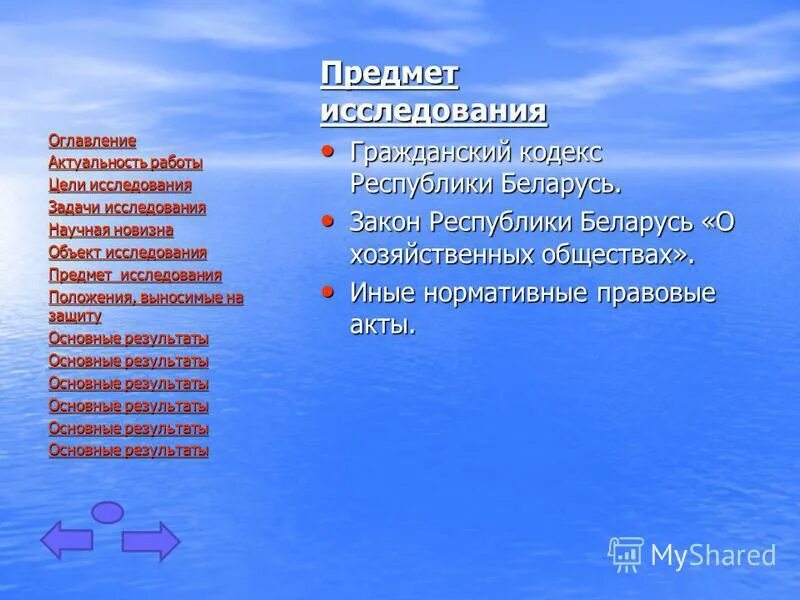 Оглавление
Актуальность работы
Цели исследования
Задачи исследования
Научная новизна
Объект исследования
Предмет исследования
Положения, выносимые на защиту
Основные результаты
Основные результаты
Основные результаты
Основные результаты
Основные результаты
Основные результаты

Предмет исследования

• Гражданский кодекс Республики Беларусь.
• Закон Республики Беларусь «О хозяйственных обществах».
• Иные нормативные правовые акты.

MyShared